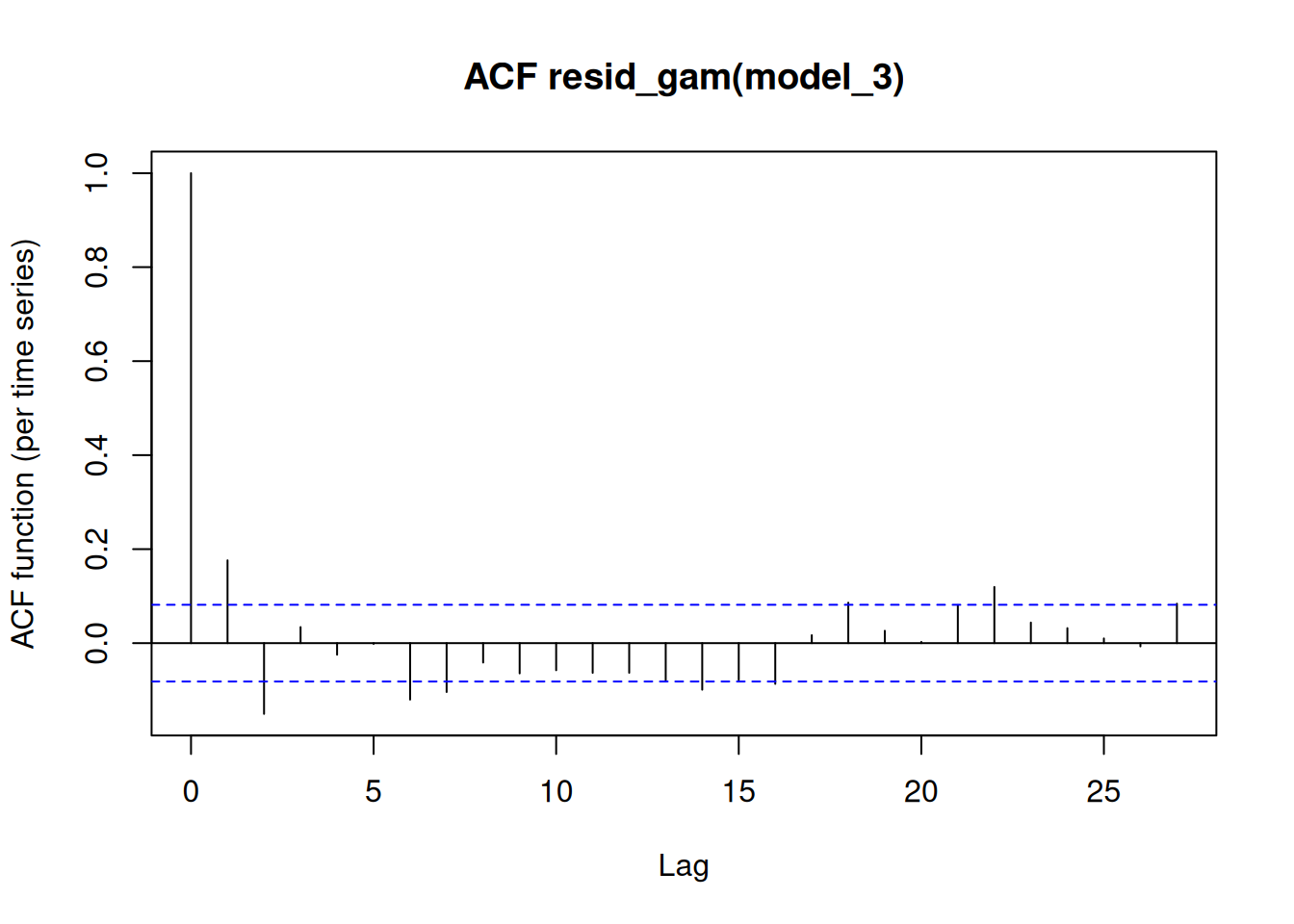 ACF resid_gam(model_3)

ACF function (per time series)

1.0
0.8
0.6
0.4
0.2
0.0

0
5
10
15
20
25

Lag